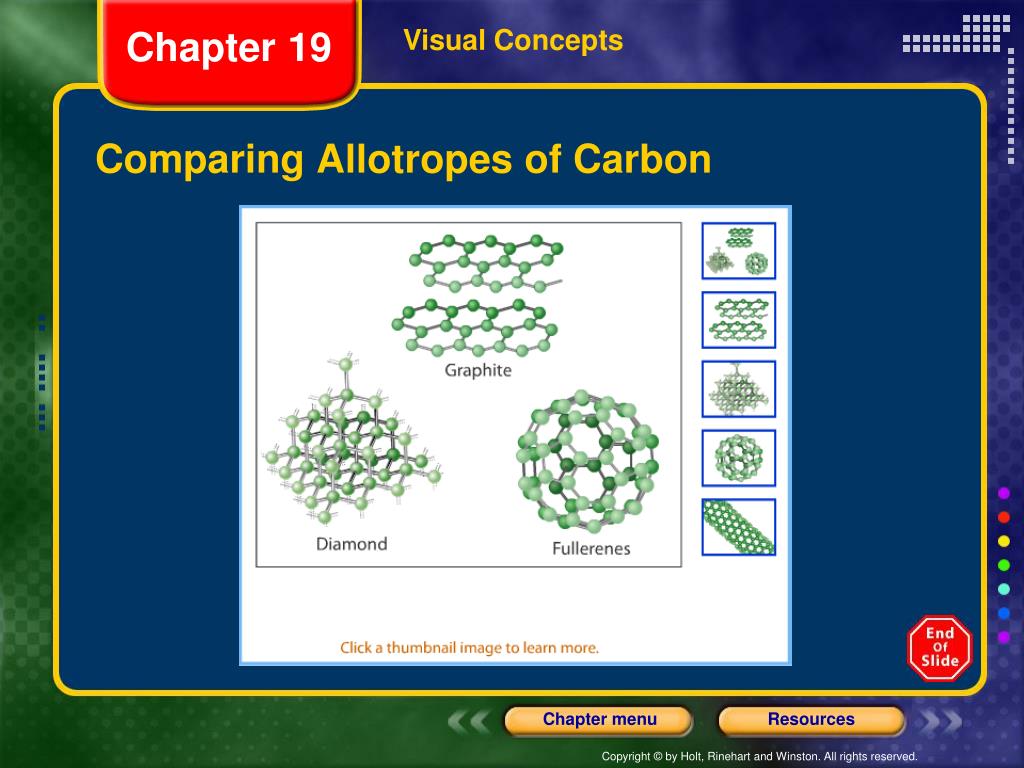 Chapter 19

Visual Concepts

Comparing Allotropes of Carbon

Graphite

Diamond

Fullerenes

Click a thumbnail image to learn more.

End Of Slide

Chapter menu

Resources

Copyright © by Holt, Rinehart and Winston. All rights reserved.